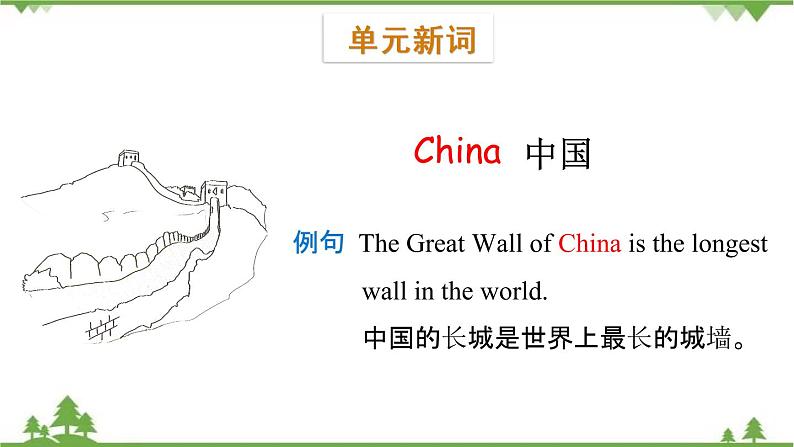 单元新词

China 中国

例句 The Great Wall of China is the longest wall in the world.

中国的长城是世界上最长的城墙。